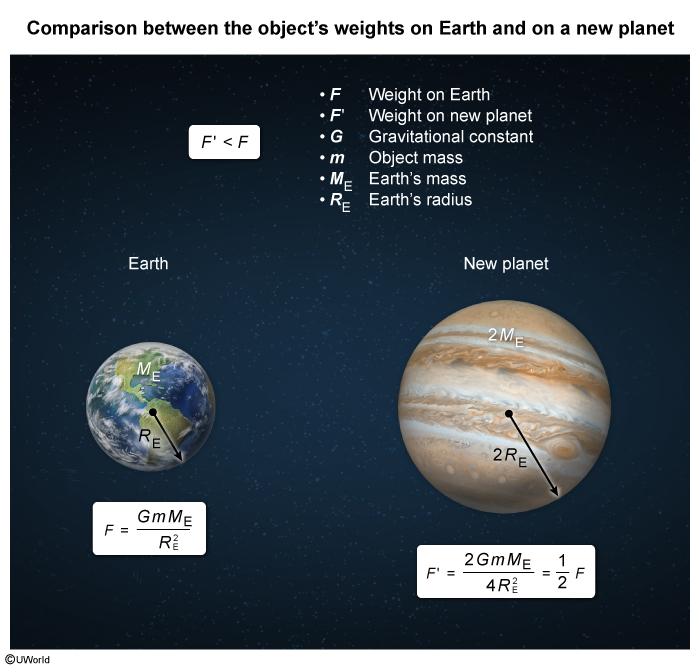 Comparison between the object's weights on Earth and on a new planet

$F' < F$

• $F$ Weight on Earth
• $F'$ Weight on new planet
• $G$ Gravitational constant
• $m$ Object mass
• $M_E$ Earth's mass
• $R_E$ Earth's radius

Earth

$M_E$

$R_E$

$F = \frac{GmM_E}{R_E^2}$

New planet

$2M_E$

$2R_E$

$F' = \frac{2GmM_E}{4R_E^2} = \frac{1}{2}F$

©UWorld